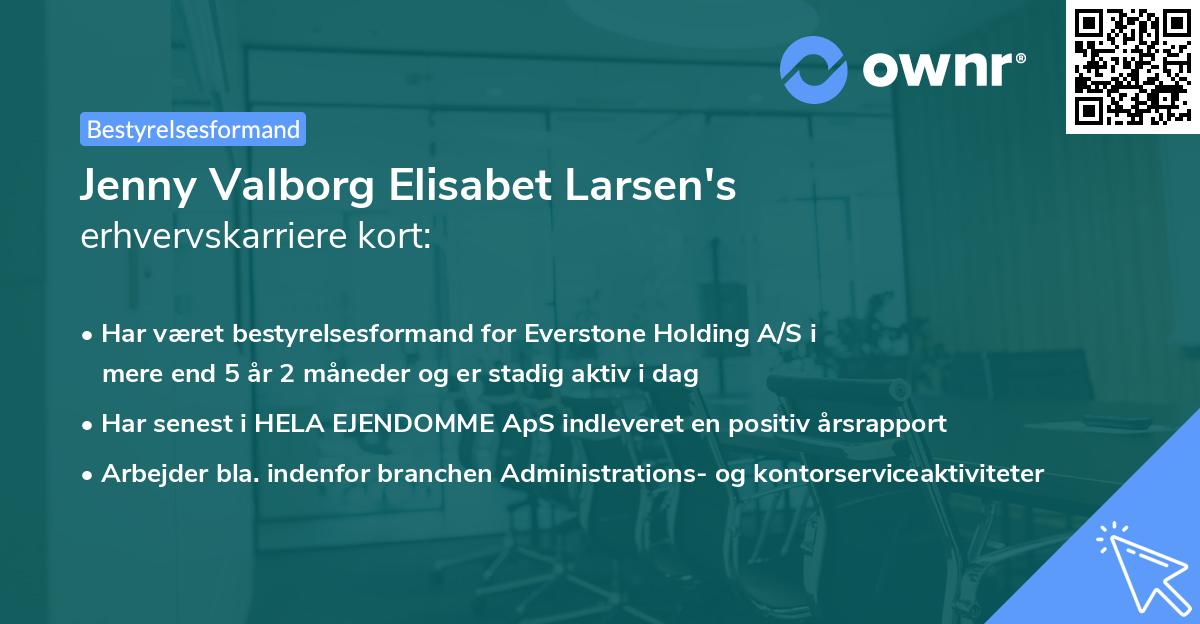 ownr®

Bestyrelsesformand

Jenny Valborg Elisabet Larsen's erhvervskarriere kort:

• Har været bestyrelsesformand for Everstone Holding A/S i mere end 5 år 2 måneder og er stadig aktiv i dag
• Har senest i HELA EJENDOMME ApS indleveret en positiv årsrapport
• Arbejder bla. indenfor branchen Administrations- og kontorserviceaktiviteter